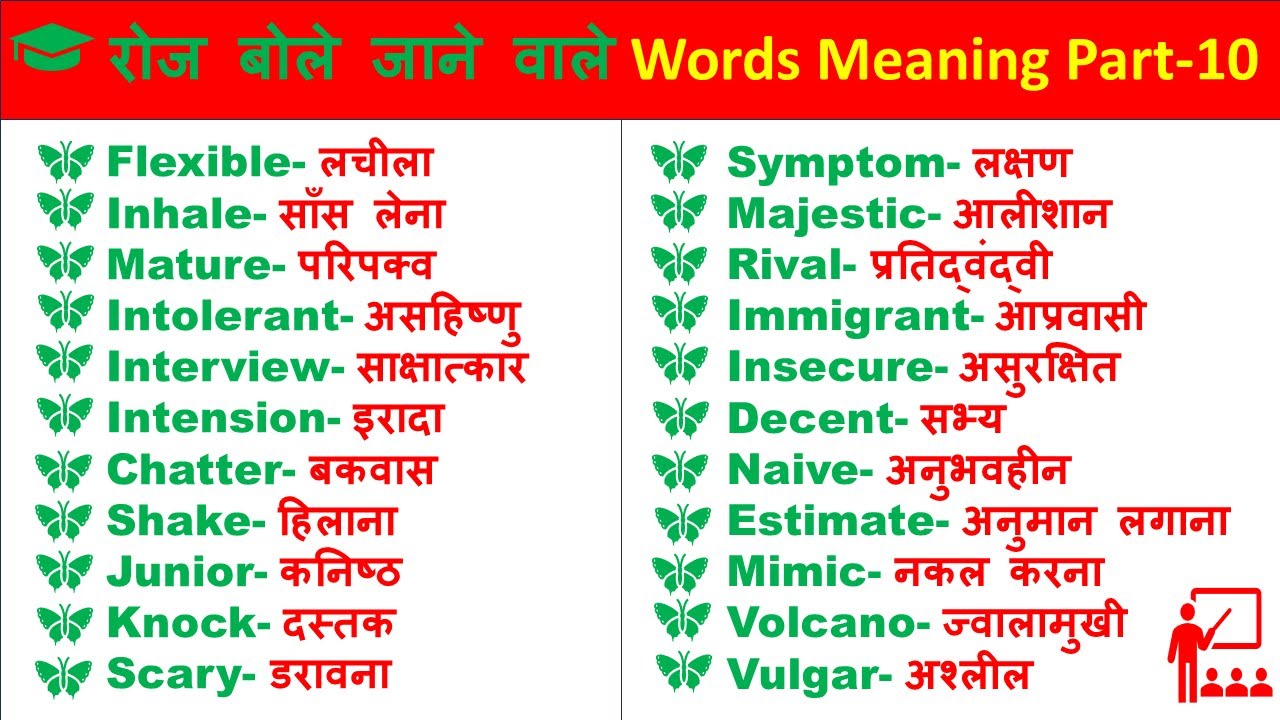 रोज बोले जाने वाले Words Meaning Part-10

Flexible- लचीला
Inhale- साँस लेना
Mature- परिपक्व
Intolerant- असहिष्णु
Interview- साक्षात्कार
Intension- इरादा
Chatter- बकवास
Shake- हिलाना
Junior- कनिष्ठ
Knock- दस्तक
Scary- डरावना

Symptom- लक्षण
Majestic- आलीशान
Rival- प्रतिद्वंद्वी
Immigrant- आप्रवासी
Insecure- असुरक्षित
Decent- सभ्य
Naive- अनुभवहीन
Estimate- अनुमान लगाना
Mimic- नकल करना
Volcano- ज्वालामुखी
Vulgar- अश्लील